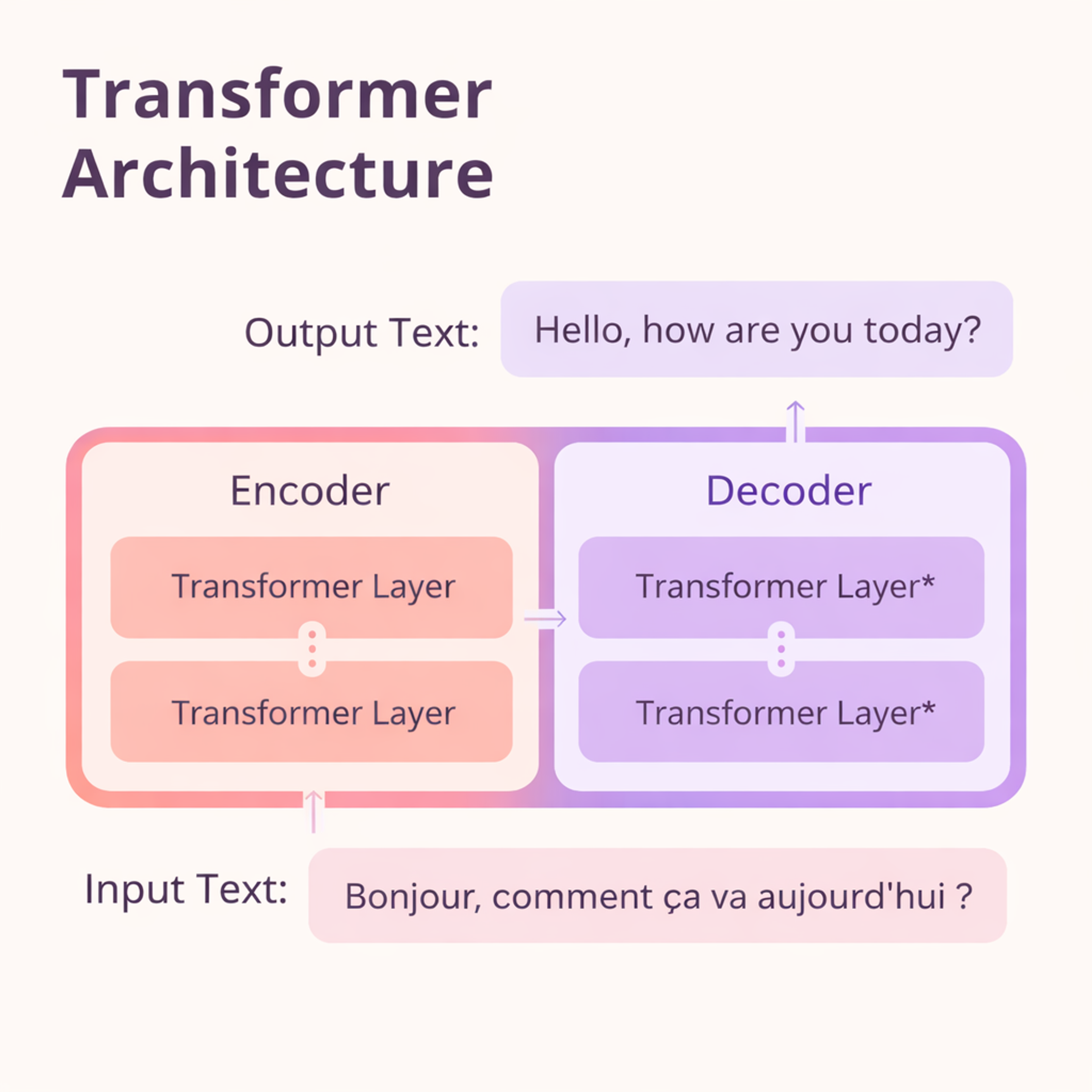 Transformer Architecture

Output Text: Hello, how are you today?

Encoder

Transformer Layer

Transformer Layer

Decoder

Transformer Layer*

Transformer Layer*

Input Text: Bonjour, comment ça va aujourd'hui ?